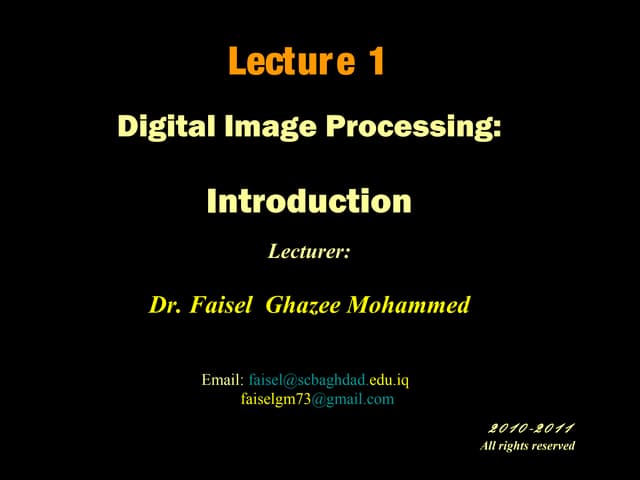 Lecture 1

Digital Image Processing:

Introduction

Lecturer:

Dr. Faisel Ghazee Mohammed

Email: faisel@scbaghdad.edu.iq
faiselgm73@gmail.com

2010-2011
All rights reserved